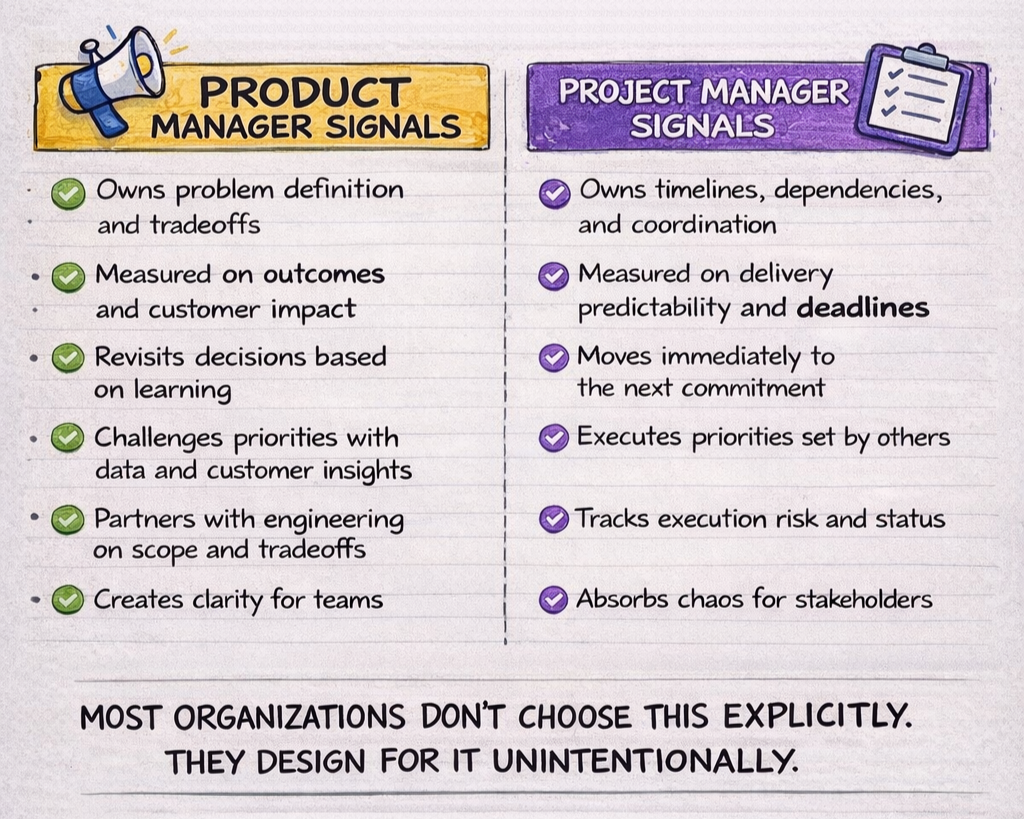 PRODUCT MANAGER SIGNALS

Owns problem definition and tradeoffs

Measured on outcomes and customer impact

Revisits decisions based on learning

Challenges priorities with data and customer insights

Partners with engineering on scope and tradeoffs

Creates clarity for teams

PROJECT MANAGER SIGNALS

Owns timelines, dependencies, and coordination

Measured on delivery predictability and deadlines

Moves immediately to the next commitment

Executes priorities set by others

Tracks execution risk and status

Absorbs chaos for stakeholders

MOST ORGANIZATIONS DON'T CHOOSE THIS EXPLICITLY. THEY DESIGN FOR IT UNINTENTIONALLY.